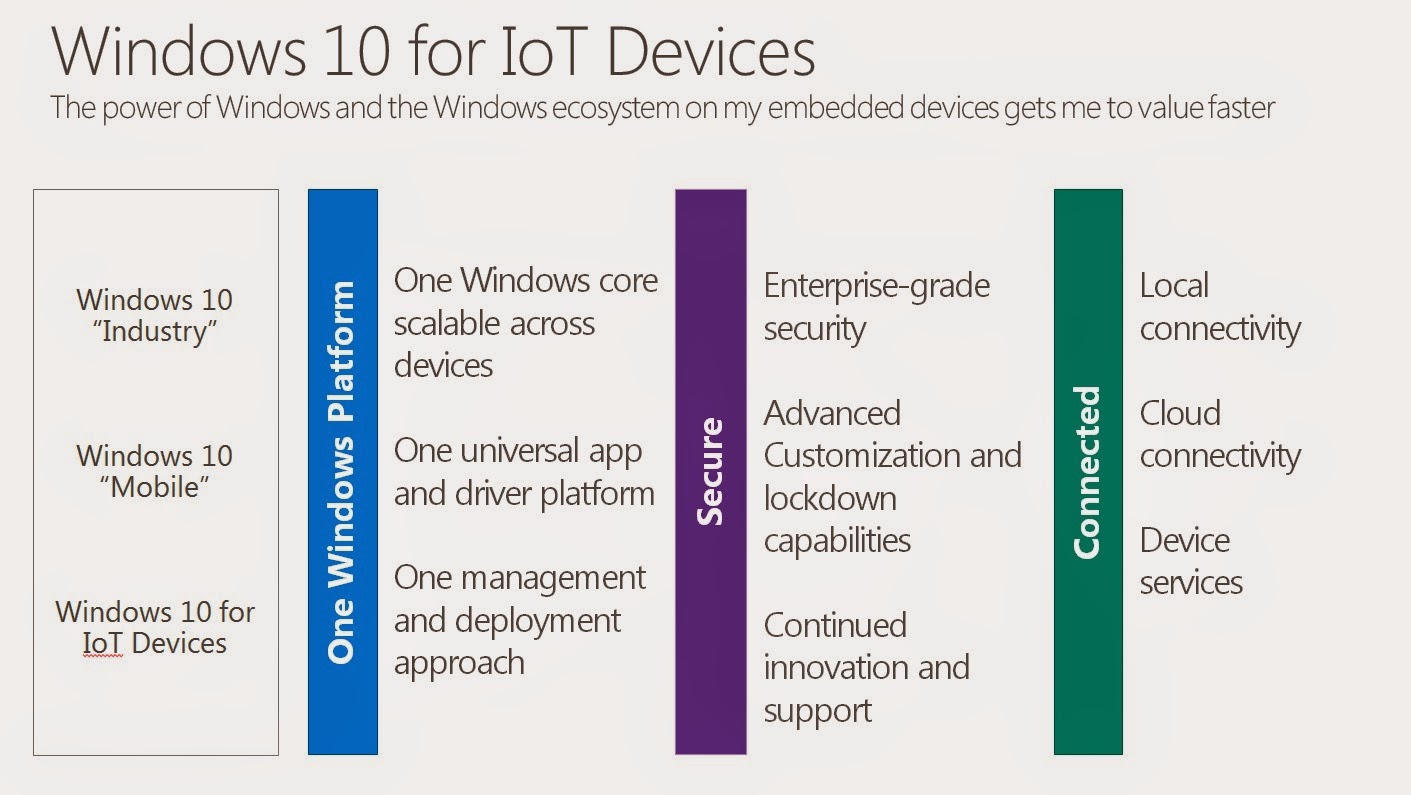 Windows 10 for IoT Devices
The power of Windows and the Windows ecosystem on my embedded devices gets me to value faster

Windows 10 "Industry"

Windows 10 "Mobile"

Windows 10 for IoT Devices

One Windows Platform

One Windows core scalable across devices

One universal app and driver platform

One management and deployment approach

Secure

Enterprise-grade security

Advanced Customization and lockdown capabilities

Continued innovation and support

Connected

Local connectivity

Cloud connectivity

Device services